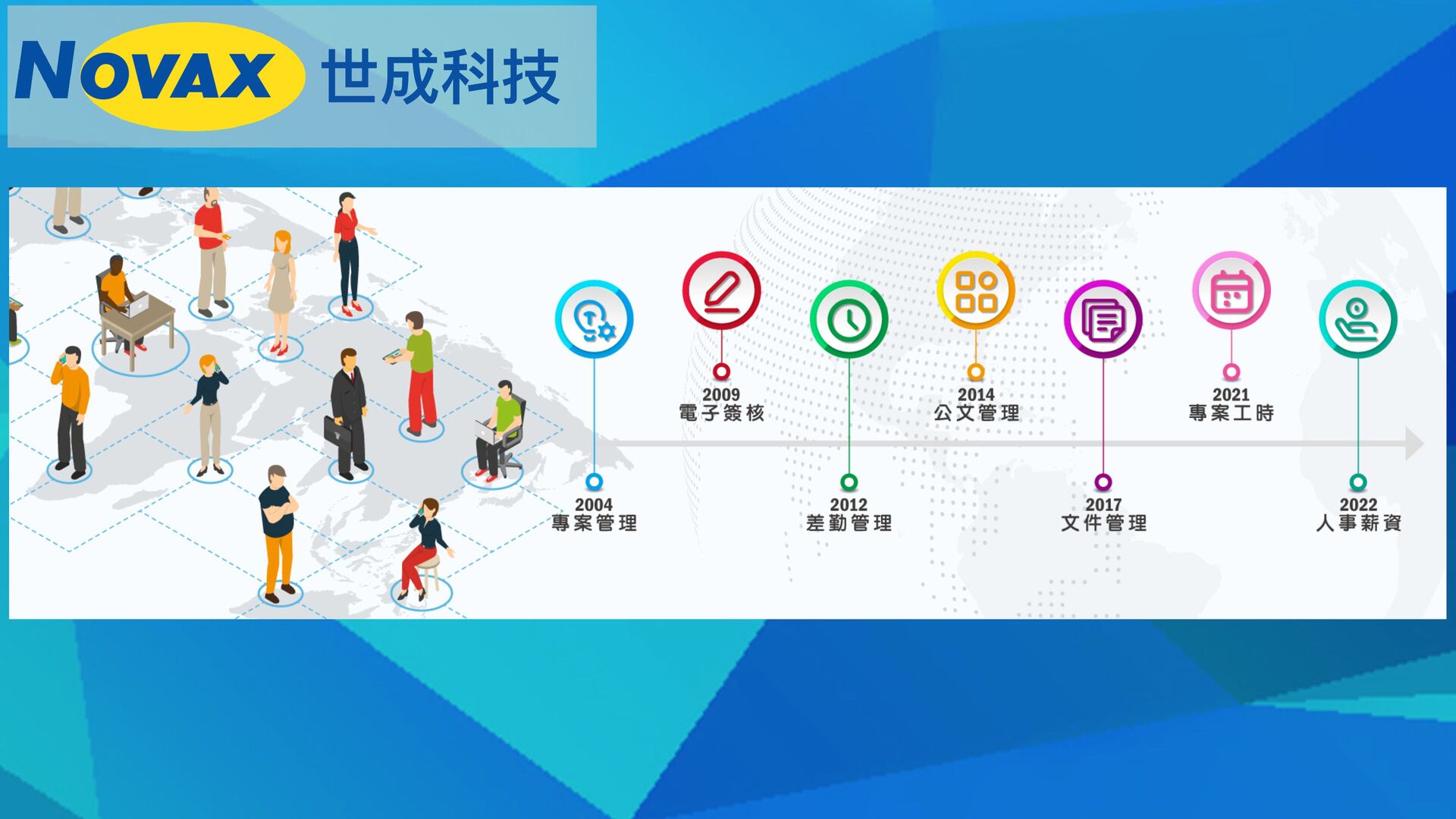 NOVAX 世成科技

2004
專案管理

2009
電子簽核

2012
差勤管理

2014
公文管理

2017
文件管理

2021
專案工時

2022
人事薪資